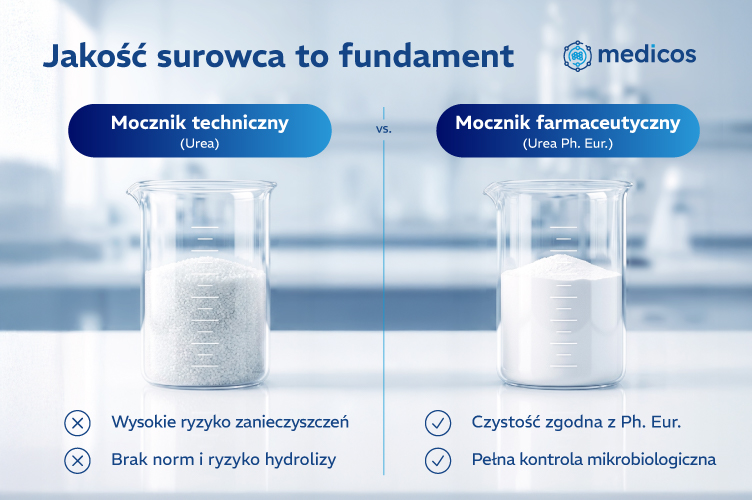 Jakość surowca to fundament

medicos

Mocznik techniczny
(Urea)

vs.

Mocznik farmaceutyczny
(Urea Ph. Eur.)

Wysokie ryzyko zanieczyszczeń

Brak norm i ryzyko hydrolizy

Czystość zgodna z Ph. Eur.

Pełna kontrola mikrobiologiczna